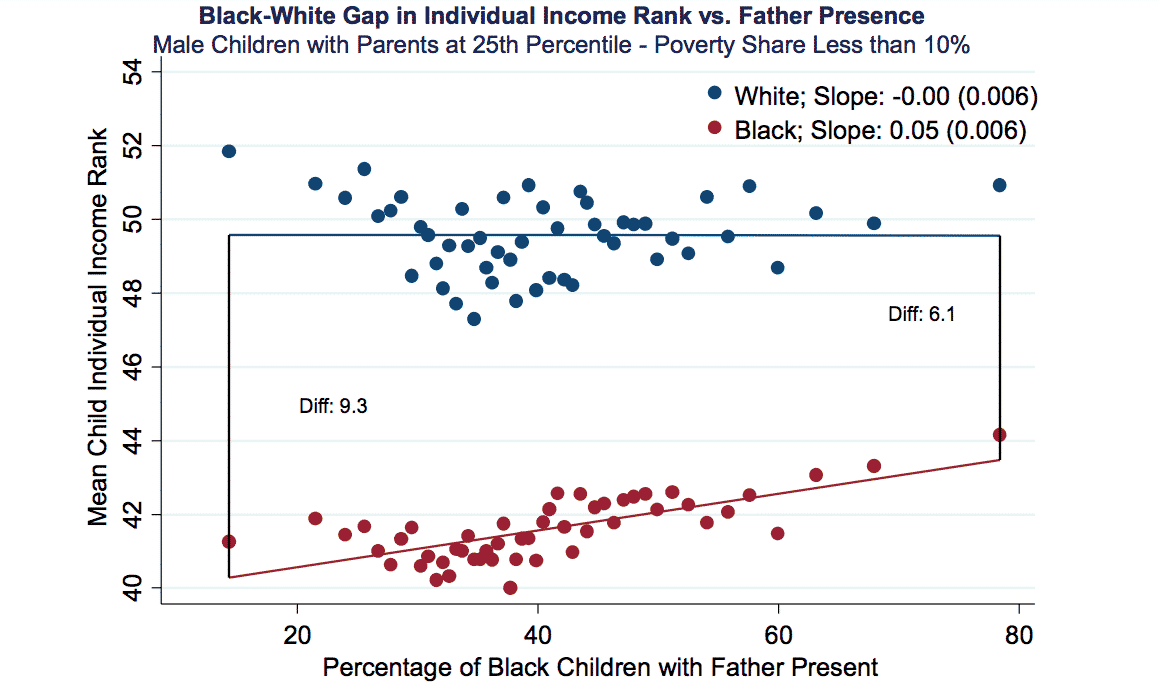 Black-White Gap in Individual Income Rank vs. Father Presence
Male Children with Parents at 25th Percentile - Poverty Share Less than 10%

White; Slope: -0.00 (0.006)
Black; Slope: 0.05 (0.006)

Mean Child Individual Income Rank

54
52
50
48
46
44
42
40

Diff: 6.1

Diff: 9.3

20
40
60
80

Percentage of Black Children with Father Present